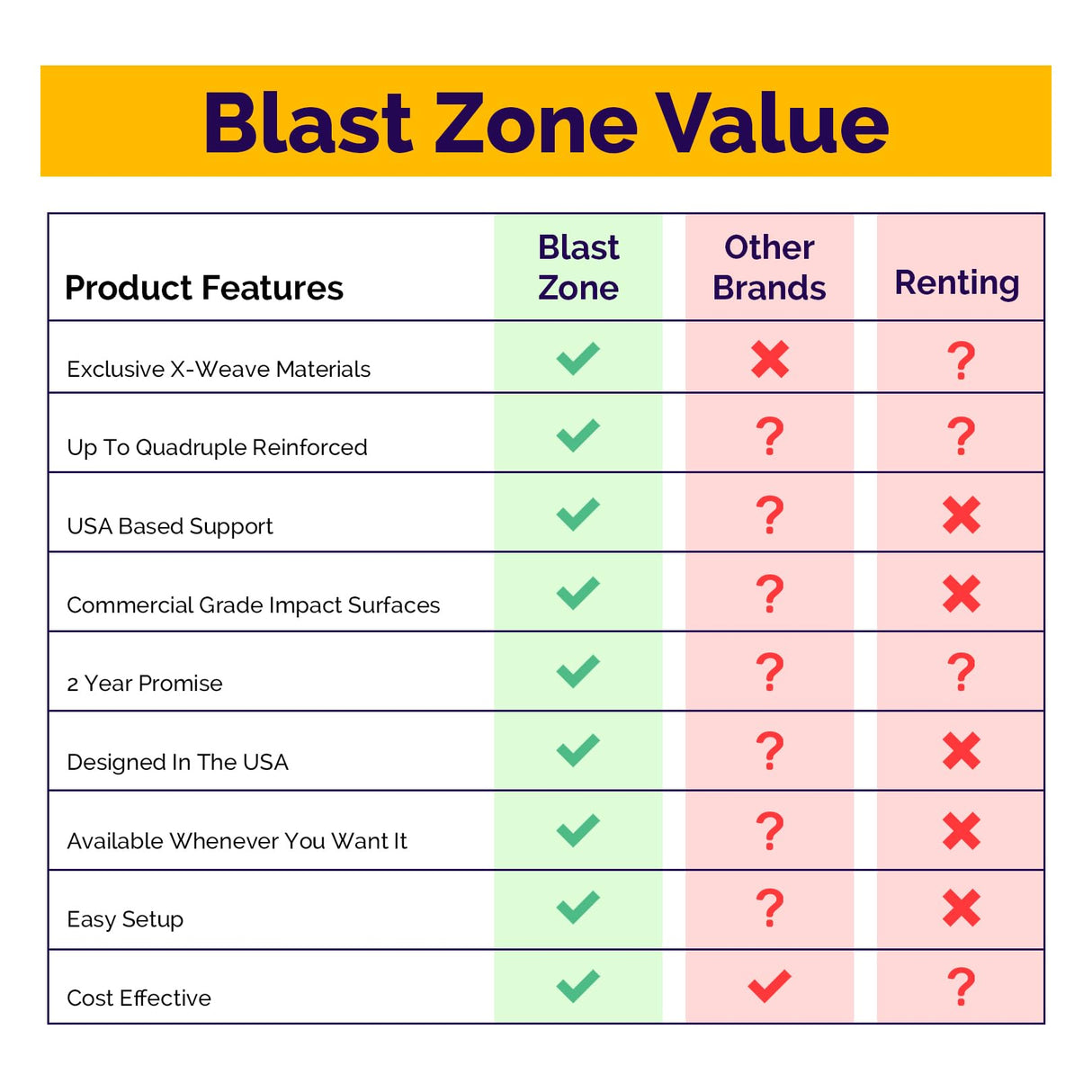 Blast Zone Value

| Product Features | Blast Zone | Other Brands | Renting |
|---|---|---|---|
| Exclusive X-Weave Materials | ✓ | ✗ | ? |
| Up To Quadruple Reinforced | ✓ | ? | ? |
| USA Based Support | ✓ | ? | ✗ |
| Commercial Grade Impact Surfaces | ✓ | ? | ✗ |
| 2 Year Promise | ✓ | ? | ? |
| Designed In The USA | ✓ | ? | ✗ |
| Available Whenever You Want It | ✓ | ? | ✗ |
| Easy Setup | ✓ | ? | ✗ |
| Cost Effective | ✓ | ✓ | ? |